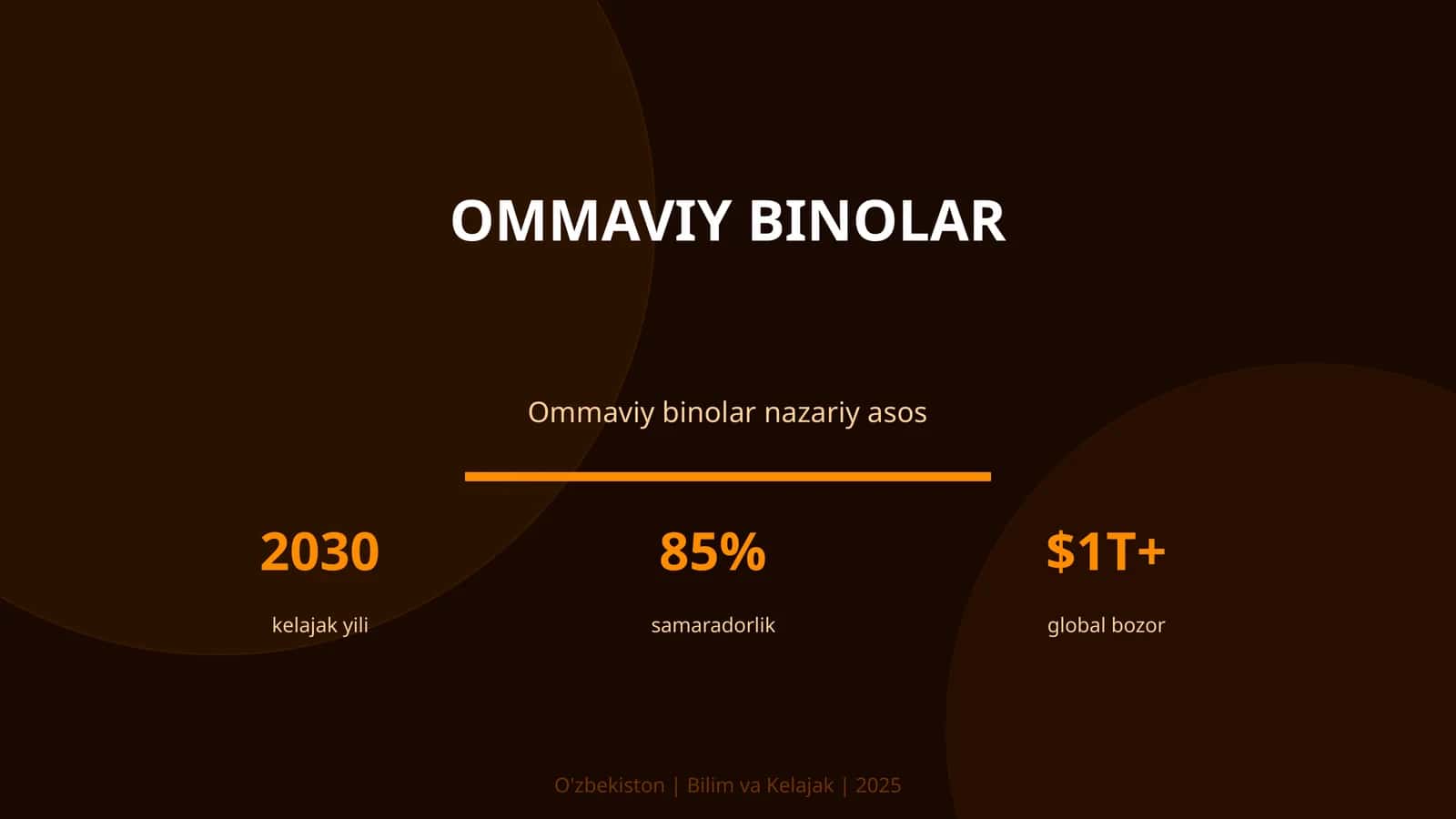 OMMAVIY BINOLAR

Ommaviy binolar nazariy asos

2030
kelajak yili

85%
samaradorlik

\$1T+
global bozor

O'zbekiston | Bilim va Kelajak | 2025